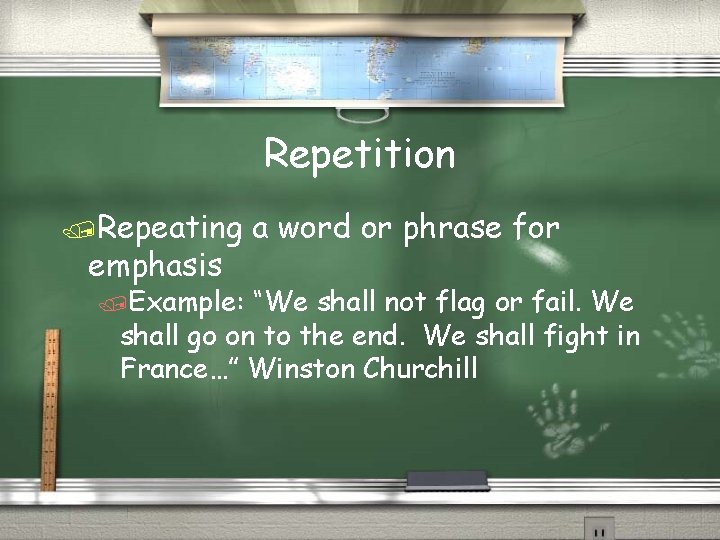 Repetition

Repeating a word or phrase for emphasis

Example: “We shall not flag or fail. We shall go on to the end. We shall fight in France…” Winston Churchill